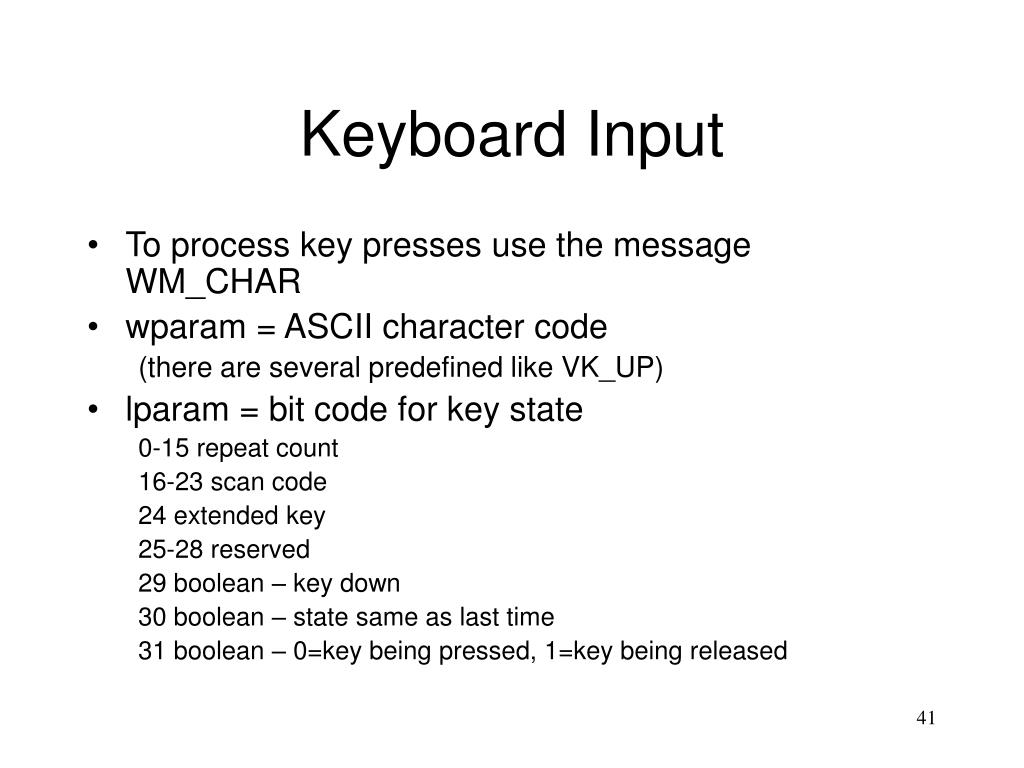 Keyboard Input

• To process key presses use the message WM_CHAR
• wparam = ASCII character code
(there are several predefined like VK_UP)
• lparam = bit code for key state
0-15 repeat count
16-23 scan code
24 extended key
25-28 reserved
29 boolean – key down
30 boolean – state same as last time
31 boolean – 0=key being pressed, 1=key being released

41